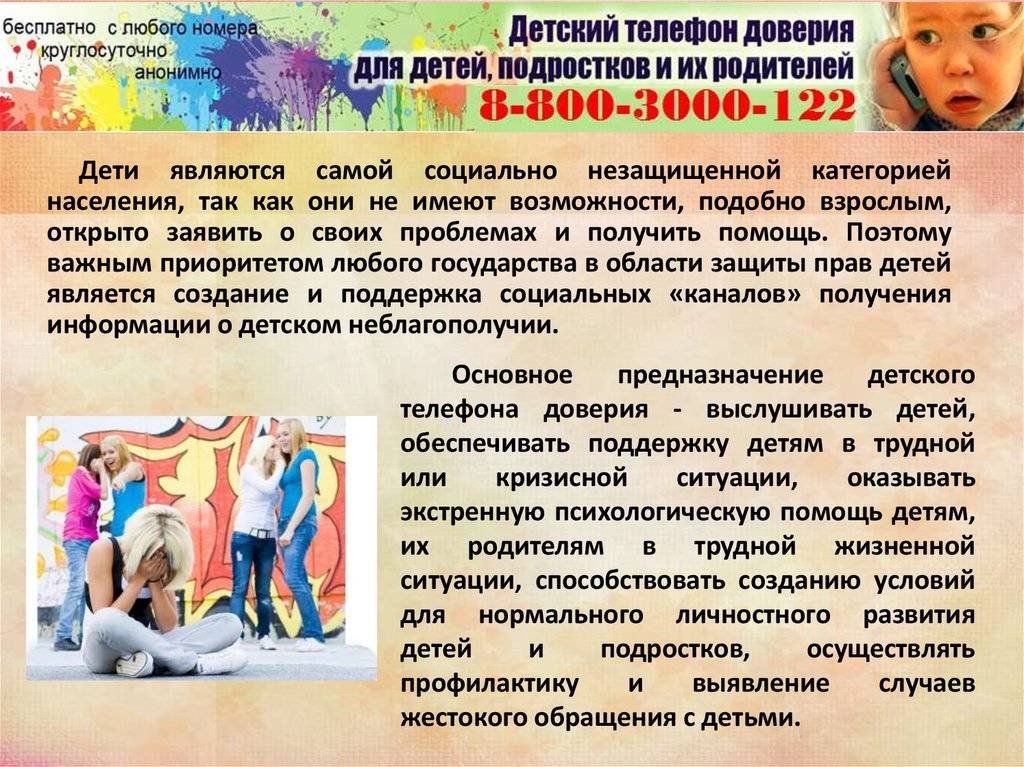 бесплатно с любого номера
круглосуточно
анонимно

Детский телефон доверия
для детей, подростков и их родителей
8-800-3000-122

Дети являются самой социально незащищенной категорией населения, так как они не имеют возможности, подобно взрослым, открыто заявить о своих проблемах и получить помощь. Поэтому важным приоритетом любого государства в области защиты прав детей является создание и поддержка социальных «каналов» получения информации о детском неблагополучии.

Основное предназначение детского телефона доверия - выслушивать детей, обеспечивать поддержку детям в трудной или кризисной ситуации, оказывать экстренную психологическую помощь детям, их родителям в трудной жизненной ситуации, способствовать созданию условий для нормального личностного развития детей и подростков, осуществлять профилактику и выявление случаев жестокого обращения с детьми.